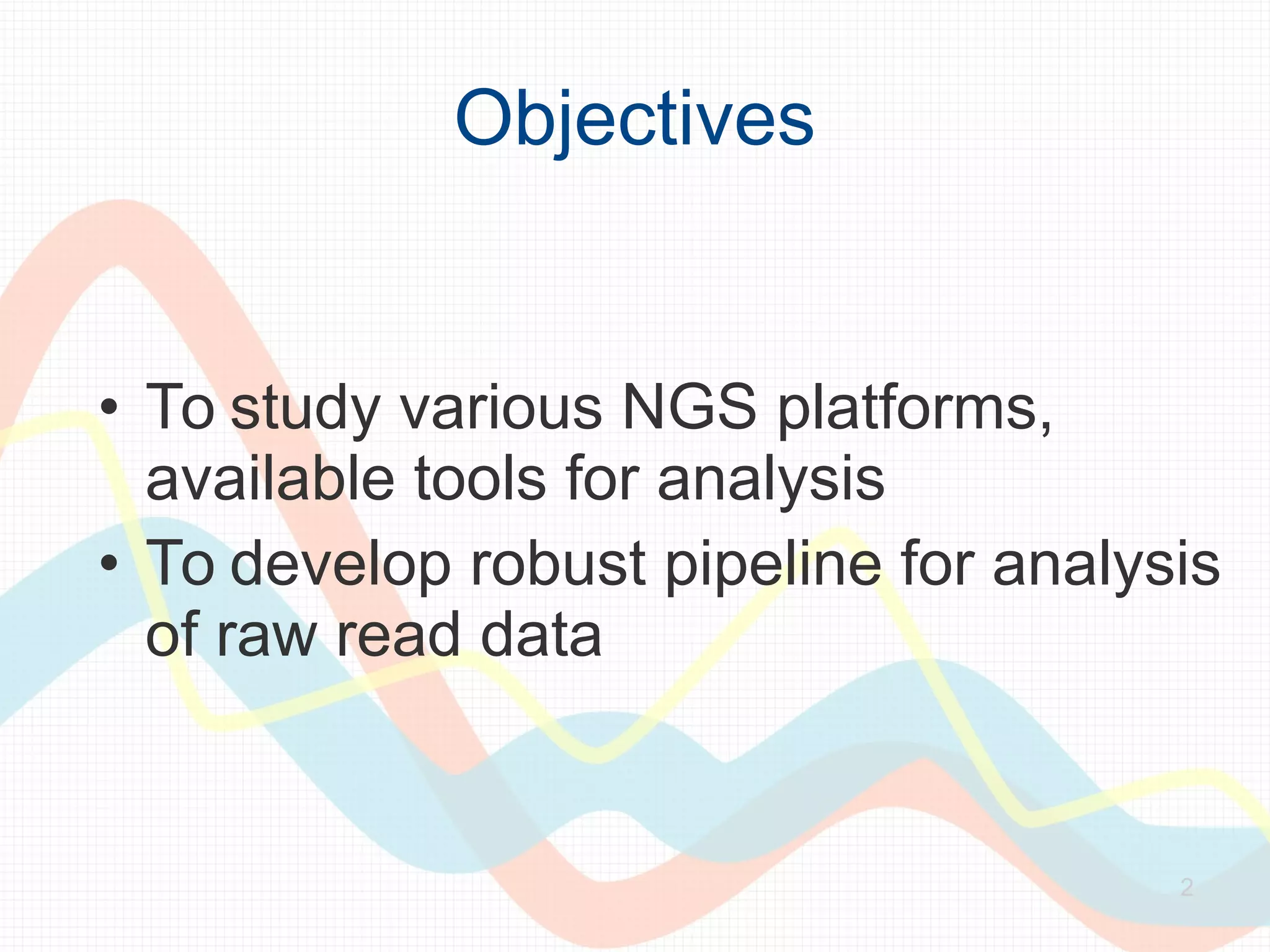 Objectives

• To study various NGS platforms, available tools for analysis
• To develop robust pipeline for analysis of raw read data

2